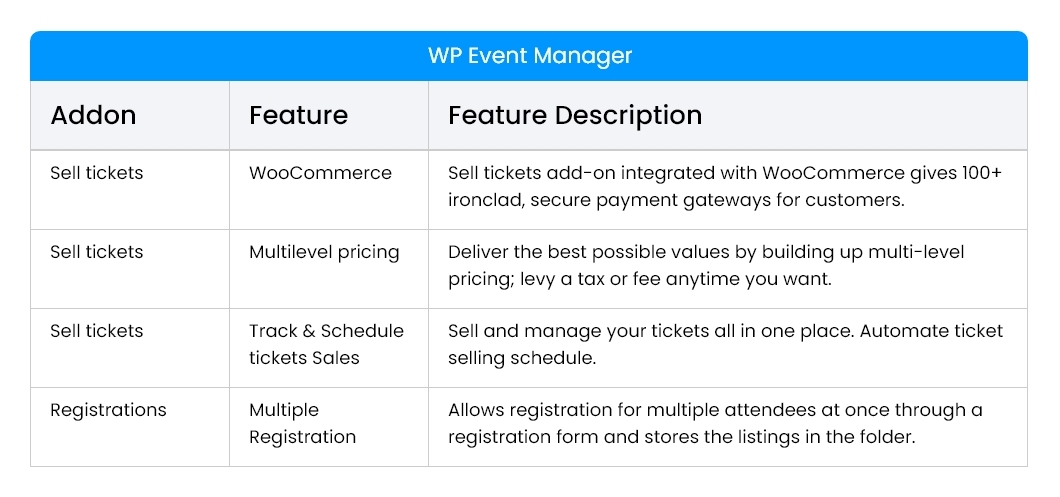 WP Event Manager

| Addon | Feature | Feature Description |
|---|---|---|
| Sell tickets | WooCommerce | Sell tickets add-on integrated with WooCommerce gives 100+ ironclad, secure payment gateways for customers. |
| Sell tickets | Multilevel pricing | Deliver the best possible values by building up multi-level pricing; levy a tax or fee anytime you want. |
| Sell tickets | Track & Schedule tickets Sales | Sell and manage your tickets all in one place. Automate ticket selling schedule. |
| Registrations | Multiple Registration | Allows registration for multiple attendees at once through a registration form and stores the listings in the folder. |